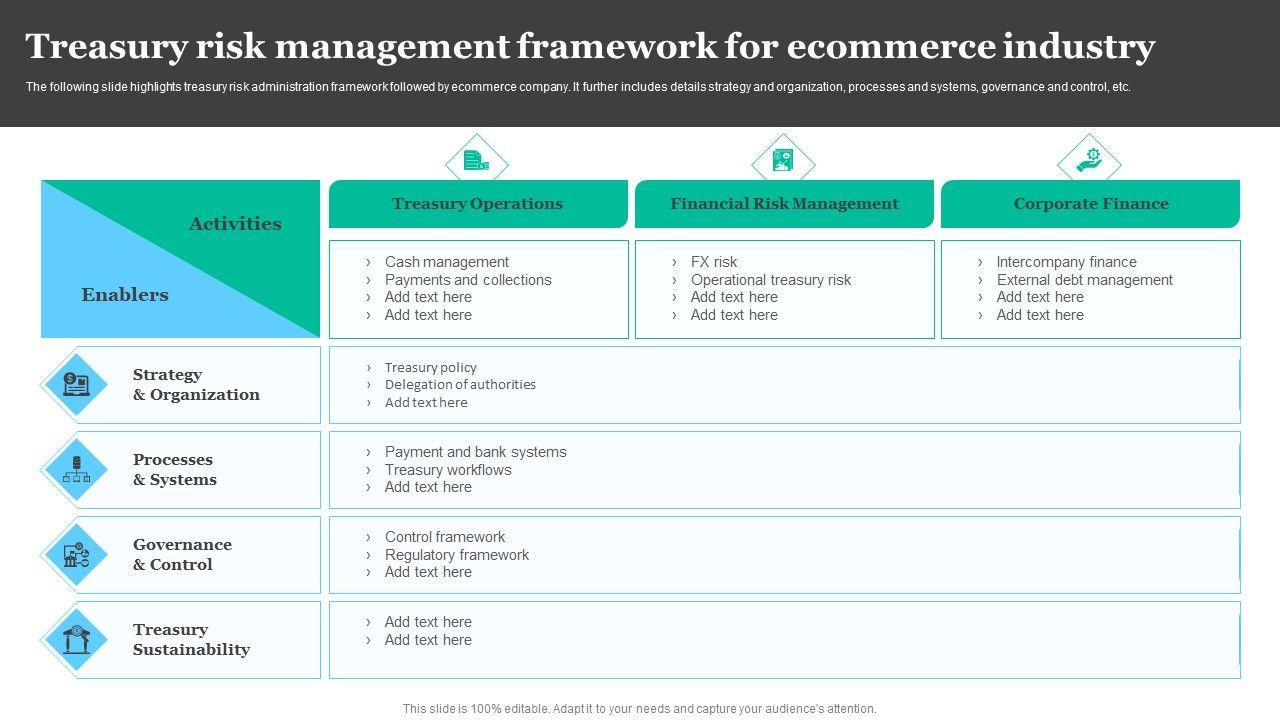 Treasury risk management framework for ecommerce industry

The following slide highlights treasury risk administration framework followed by ecommerce company. It further includes details strategy and organization, processes and systems, governance and control, etc.

Activities

Enablers

Treasury Operations

› Cash management
› Payments and collections
› Add text here
› Add text here

Financial Risk Management

› FX risk
› Operational treasury risk
› Add text here
› Add text here

Corporate Finance

› Intercompany finance
› External debt management
› Add text here
› Add text here

Strategy & Organization

› Treasury policy
› Delegation of authorities
› Add text here

Processes & Systems

› Payment and bank systems
› Treasury workflows
› Add text here

Governance & Control

› Control framework
› Regulatory framework
› Add text here

Treasury Sustainability

› Add text here
› Add text here

This slide is 100% editable. Adapt it to your needs and capture your audience's attention.